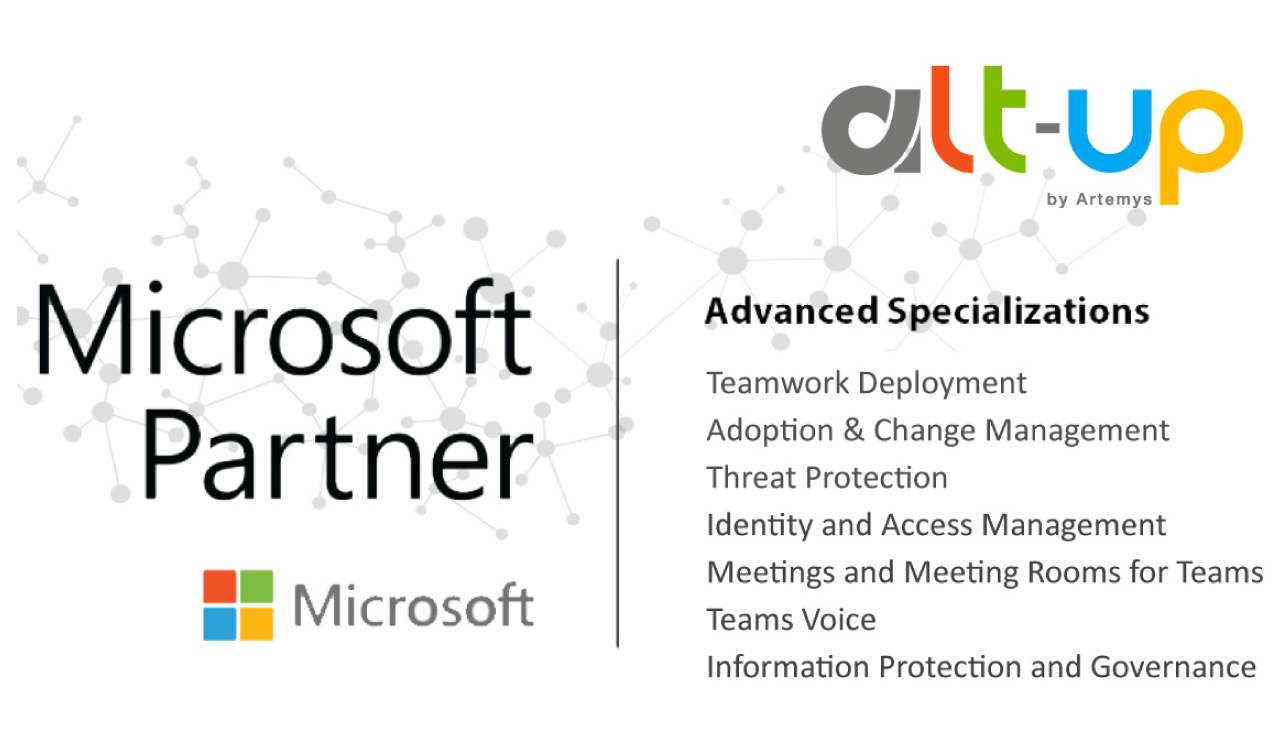 alt-up
by Artemys

Microsoft Partner

Microsoft

Advanced Specializations

Teamwork Deployment
Adoption & Change Management
Threat Protection
Identity and Access Management
Meetings and Meeting Rooms for Teams
Teams Voice
Information Protection and Governance